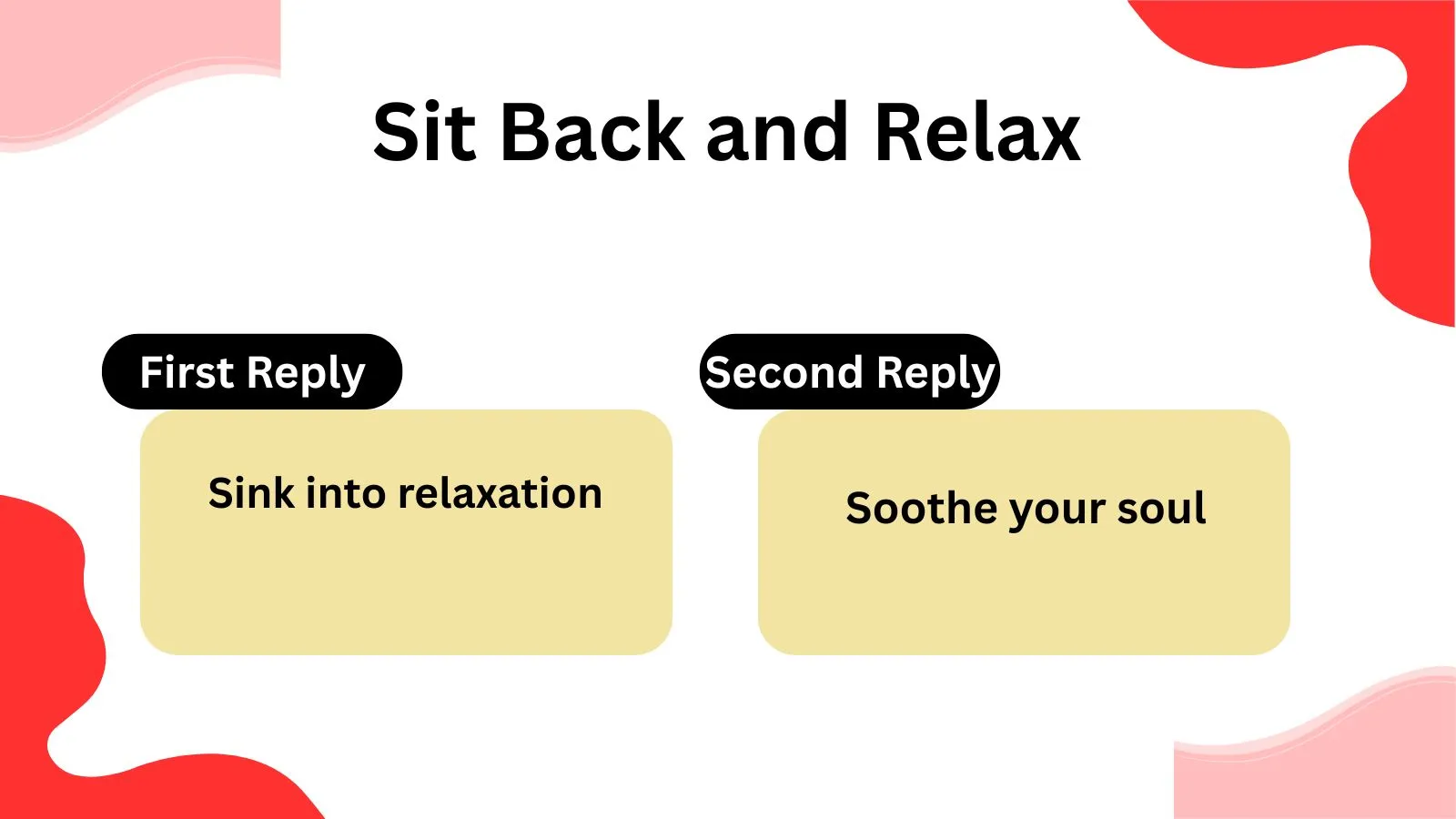 Sit Back and Relax

First Reply

Sink into relaxation

Second Reply

Soothe your soul